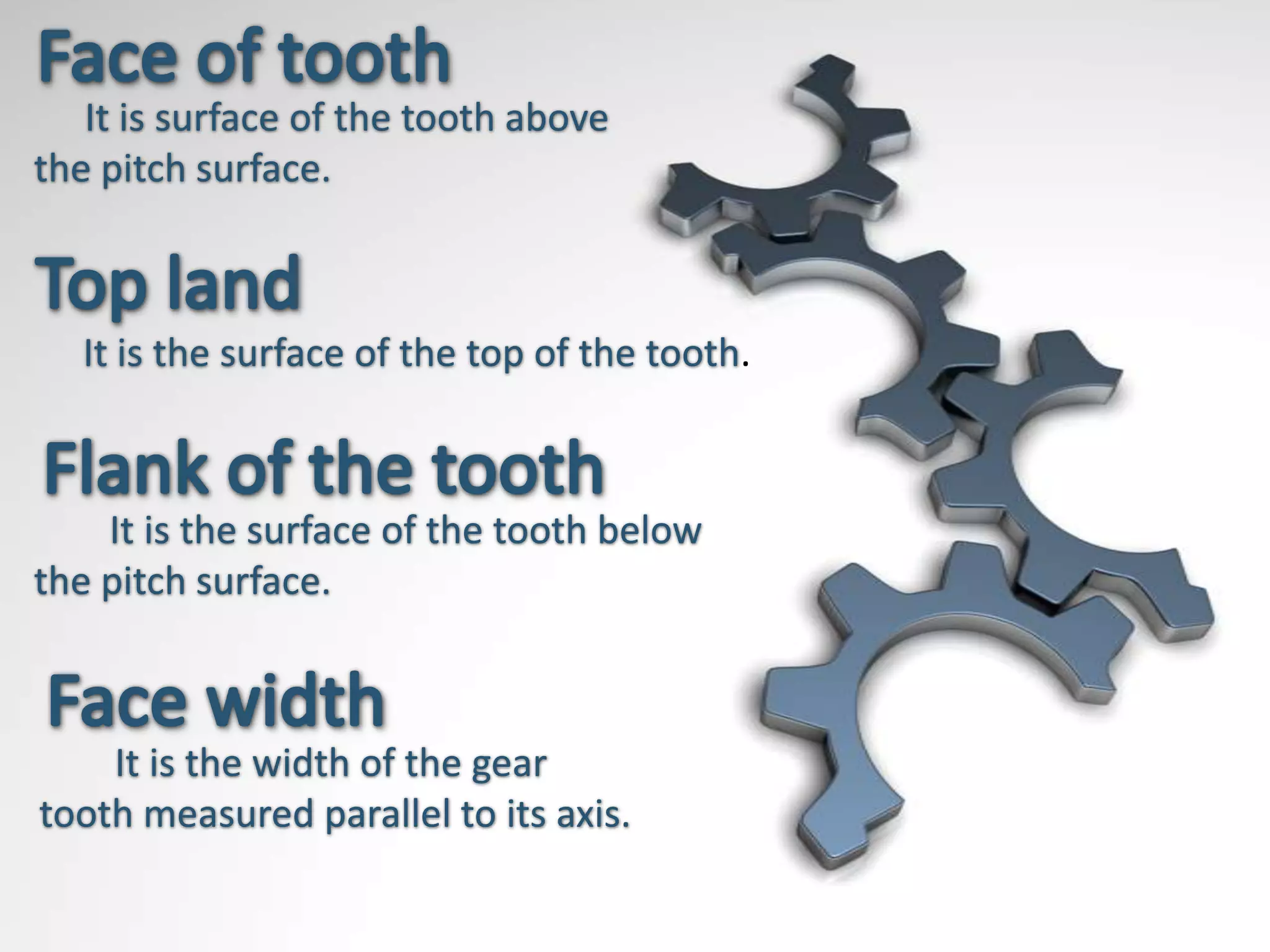 Face of tooth

It is surface of the tooth above the pitch surface.

Top land

It is the surface of the top of the tooth.

Flank of the tooth

It is the surface of the tooth below the pitch surface.

Face width

It is the width of the gear tooth measured parallel to its axis.